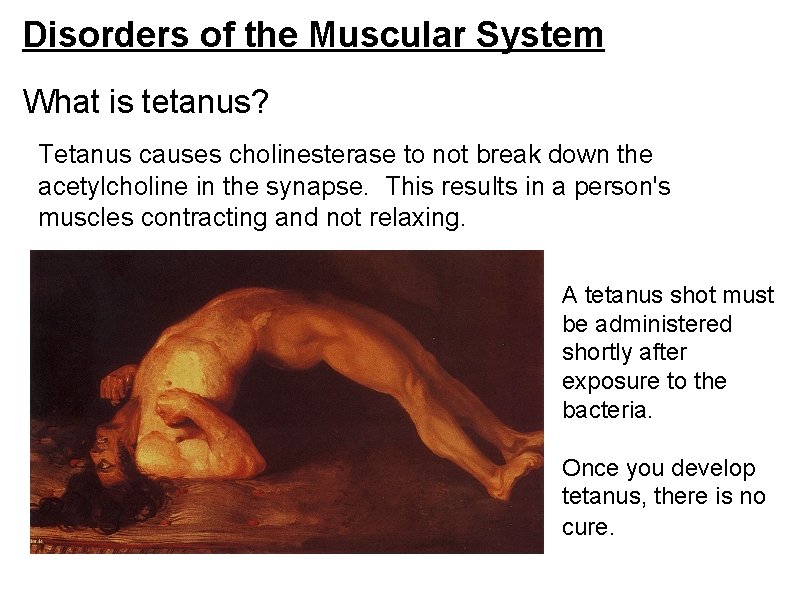 Disorders of the Muscular System

What is tetanus?

Tetanus causes cholinesterase to not break down the acetylcholine in the synapse. This results in a person's muscles contracting and not relaxing.

A tetanus shot must be administered shortly after exposure to the bacteria.

Once you develop tetanus, there is no cure.